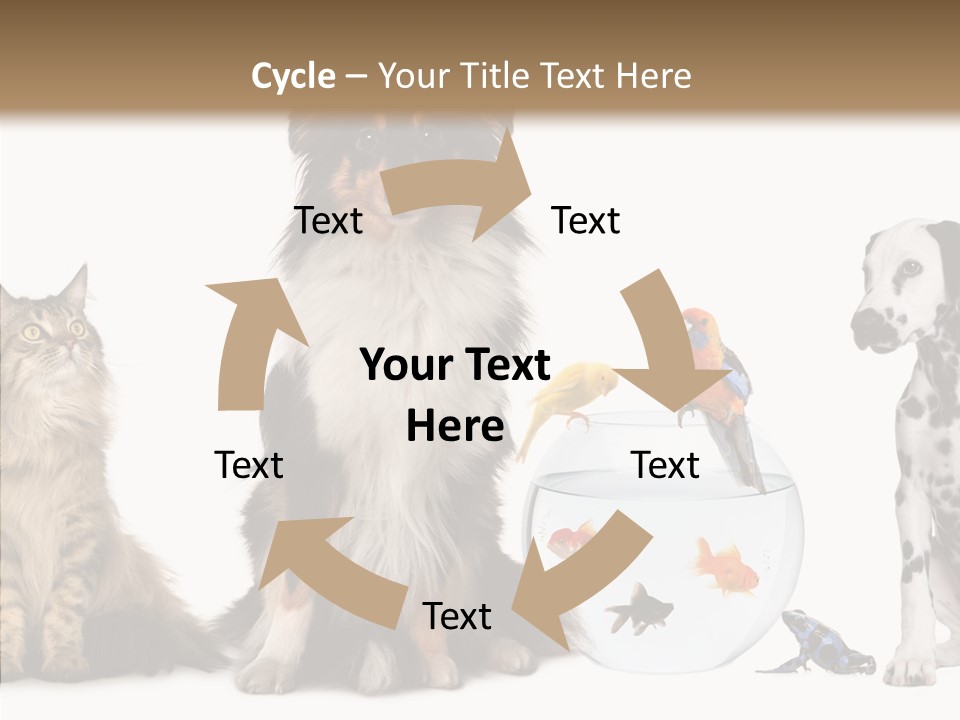 Cycle – Your Title Text Here

Text

Text

Your Text Here

Text

Text

Text